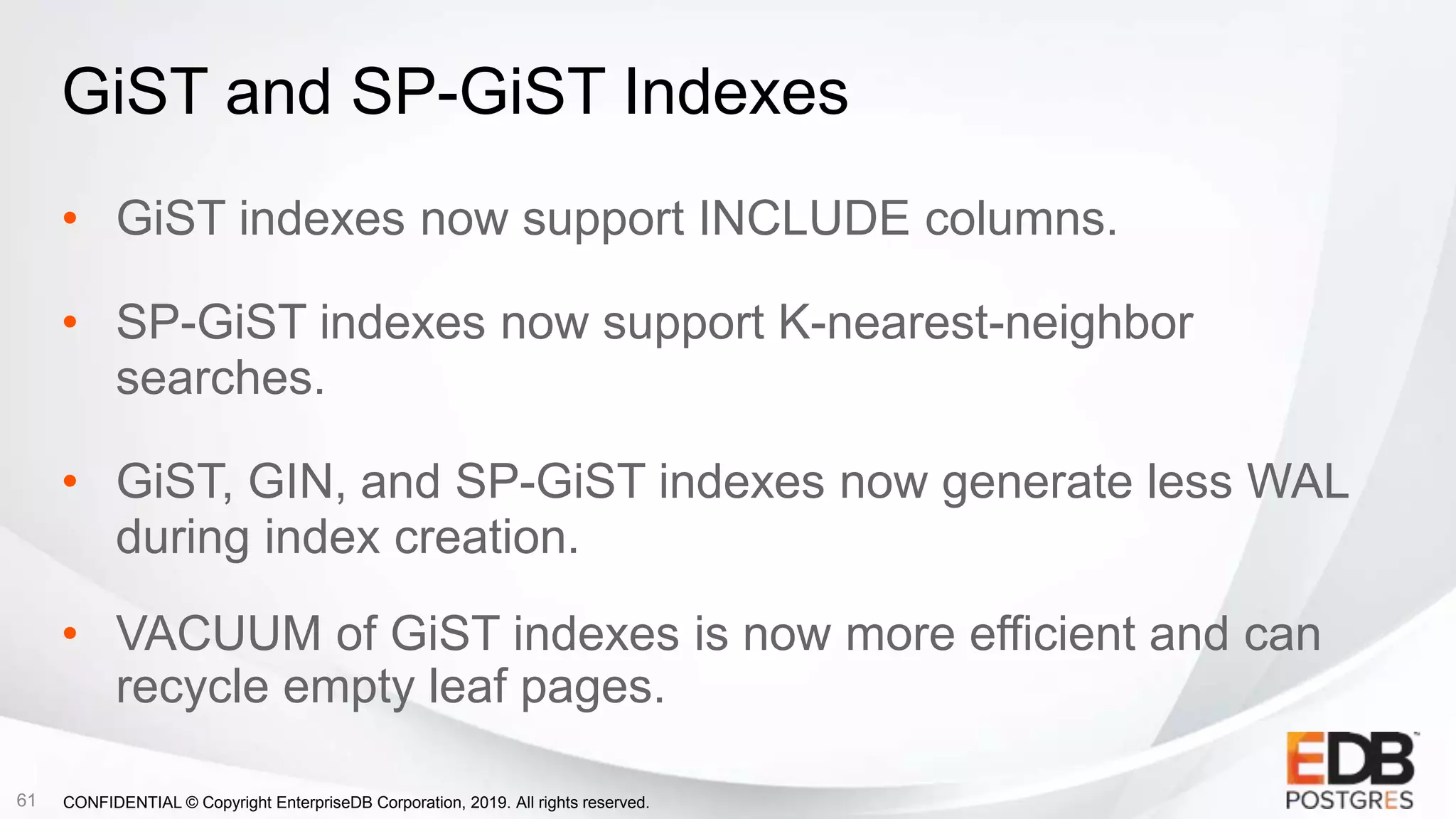 GiST and SP-GiST Indexes

• GiST indexes now support INCLUDE columns.

• SP-GiST indexes now support K-nearest-neighbor searches.

• GiST, GIN, and SP-GiST indexes now generate less WAL during index creation.

• VACUUM of GiST indexes is now more efficient and can recycle empty leaf pages.

61 CONFIDENTIAL © Copyright EnterpriseDB Corporation, 2019. All rights reserved.

EDB™
POSTGRES